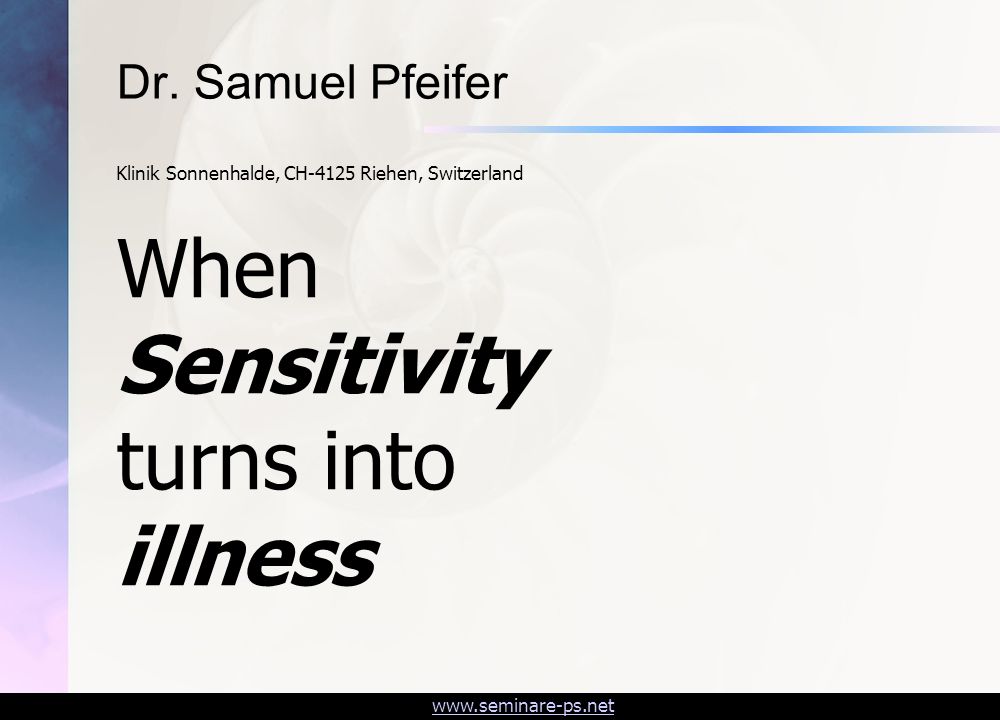 Dr. Samuel Pfeifer

Klinik Sonnenhalde, CH-4125 Riehen, Switzerland

When
Sensitivity
turns into
illness

www.seminare-ps.net